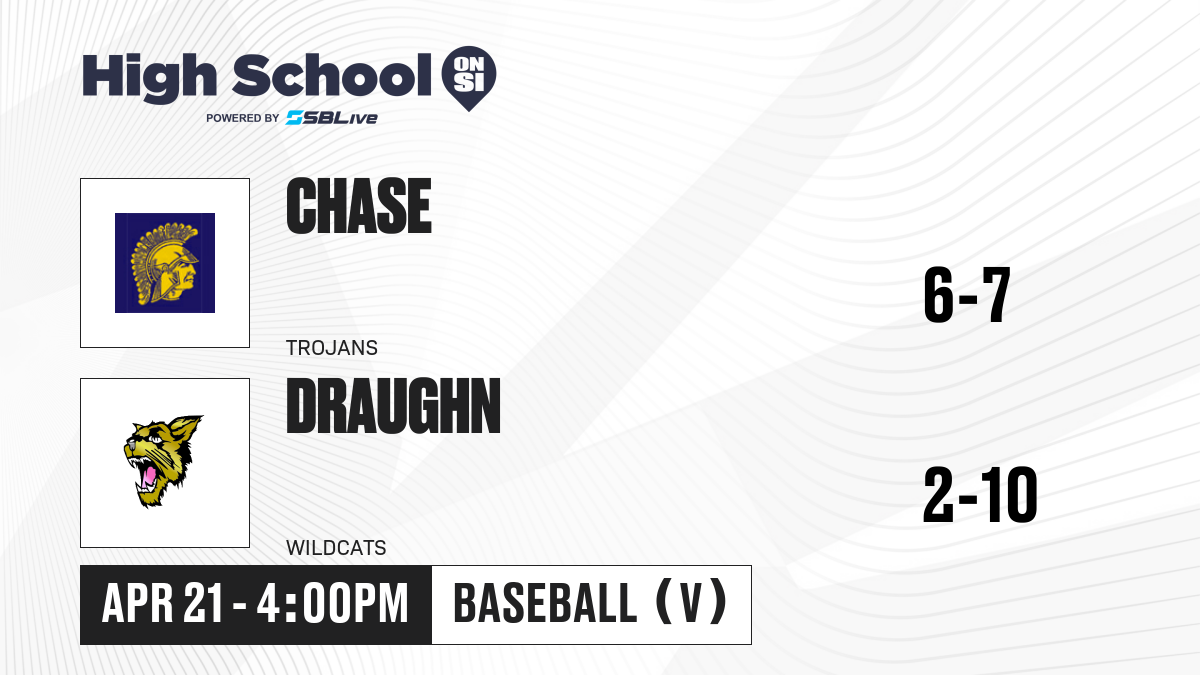 High School ON SI
POWERED BY SBLive

CHASE
TROJANS
6-7

DRAUGHN
WILDCATS
2-10

APR 21 - 4:00PM
BASEBALL (V)